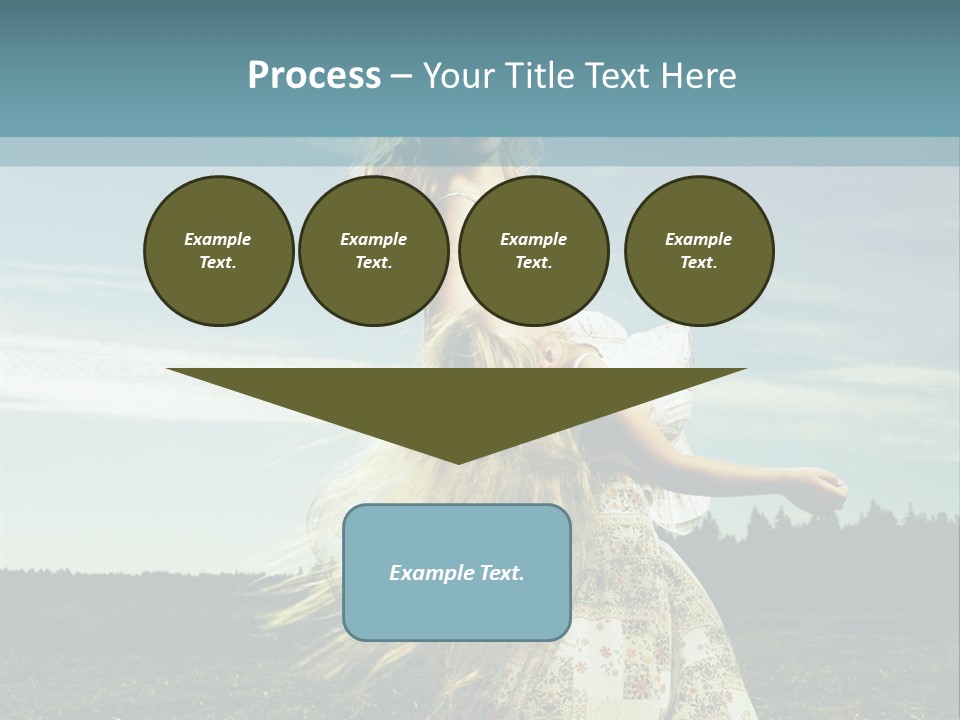 Process – Your Title Text Here

Example Text.

Example Text.

Example Text.

Example Text.

Example Text.